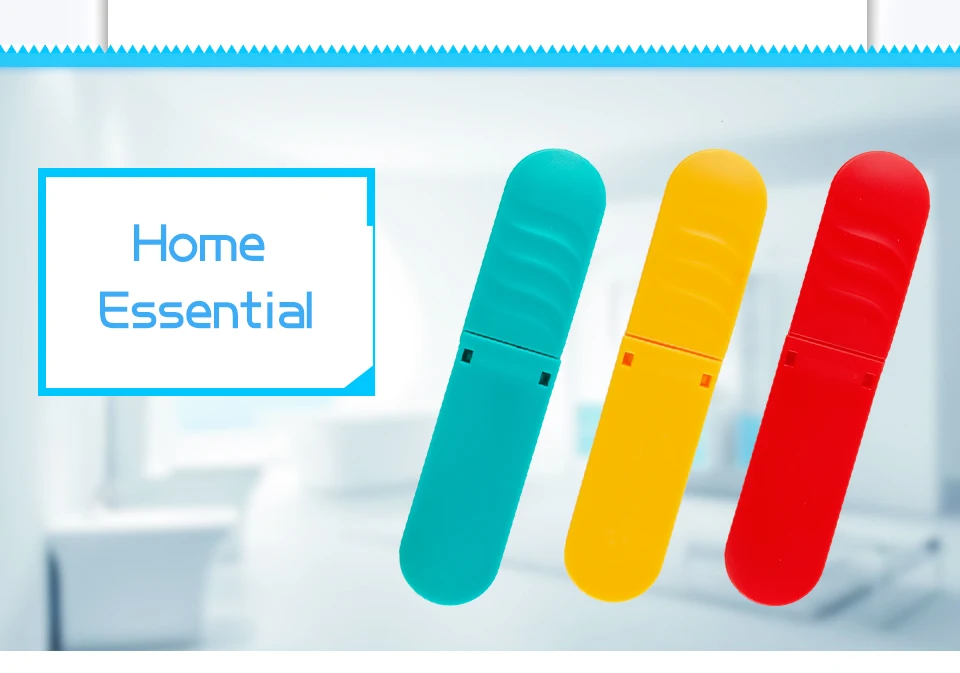 Home
Essential